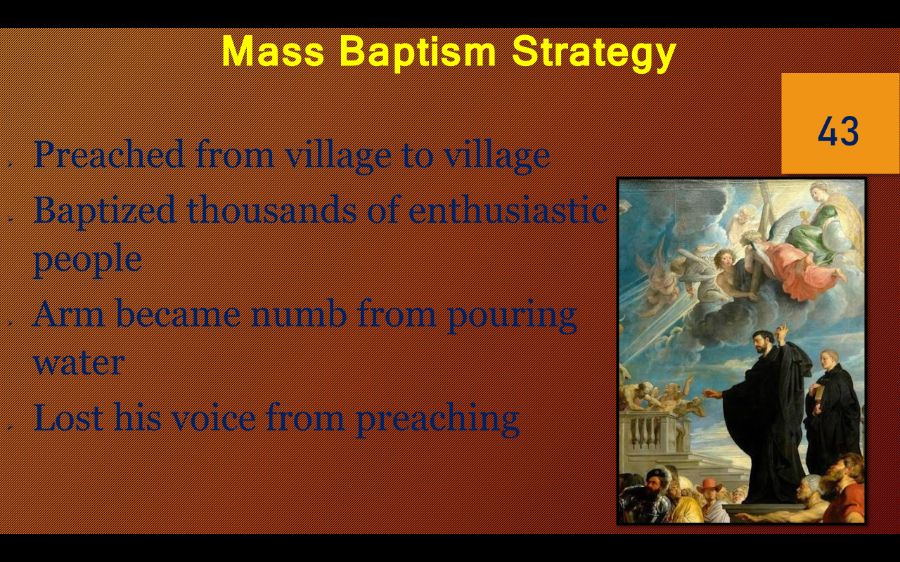 Mass Baptism Strategy

43

- Preached from village to village
- Baptized thousands of enthusiastic people
- Arm became numb from pouring water
- Lost his voice from preaching